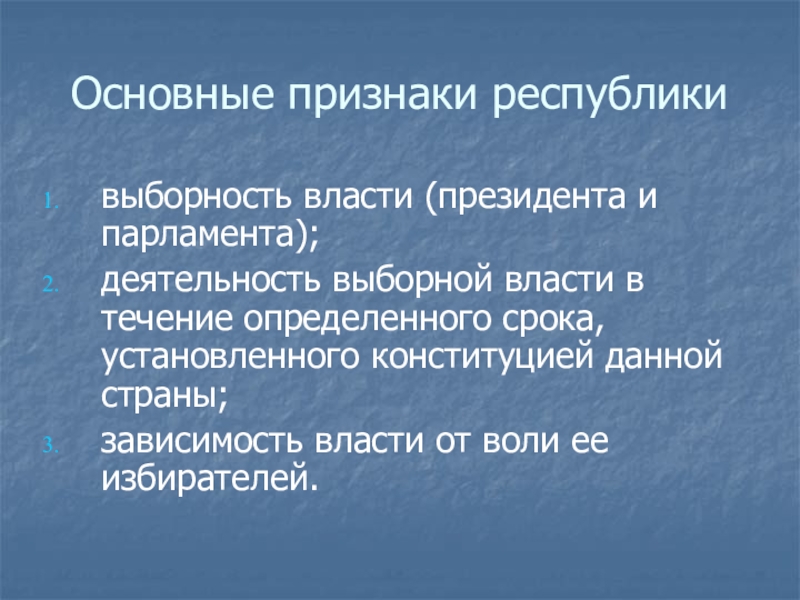 Основные признаки республики

1. выборность власти (президента и парламента);
2. деятельность выборной власти в течение определенного срока, установленного конституцией данной страны;
3. зависимость власти от воли ее избирателей.